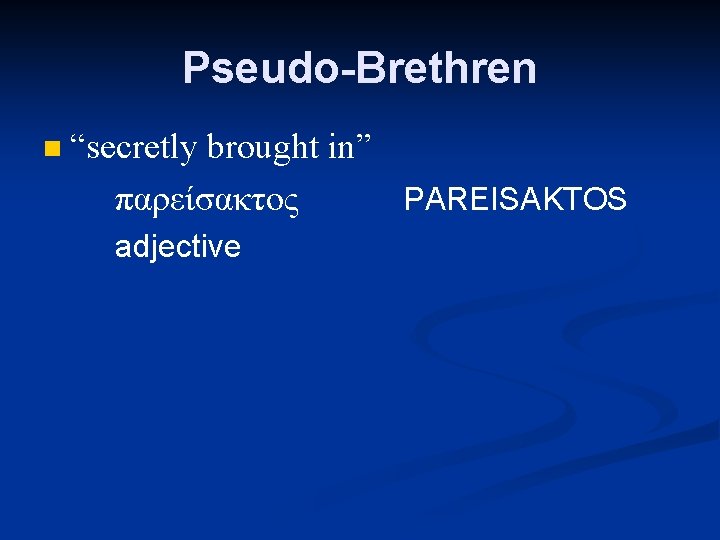 Pseudo-Brethren

“secretly brought in”

παρείσακτος PAREISAKTOS

adjective